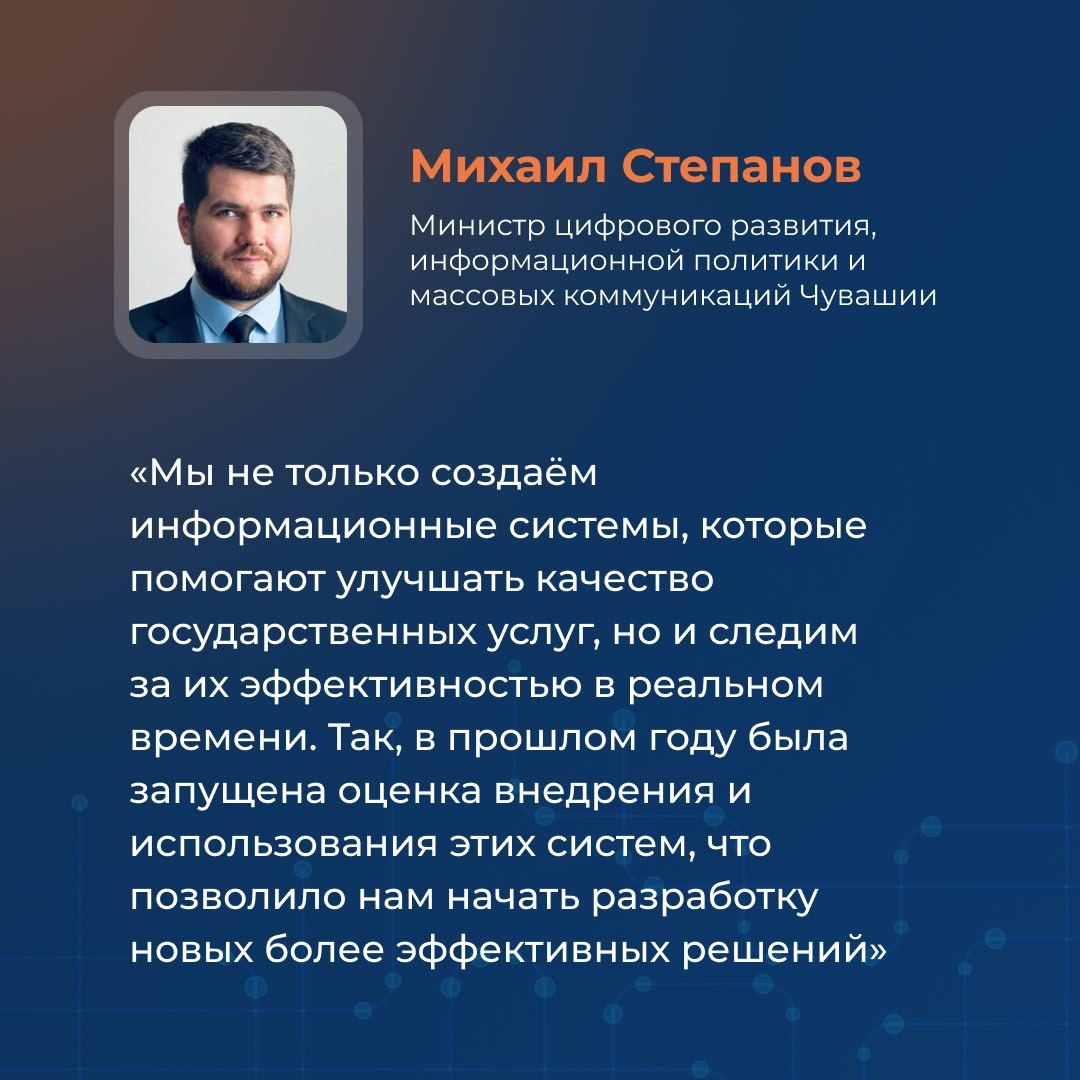 Михаил Степанов

Министр цифрового развития, информационной политики и массовых коммуникаций Чувашии

«Мы не только создаём информационные системы, которые помогают улучшать качество государственных услуг, но и следим за их эффективностью в реальном времени. Так, в прошлом году была запущена оценка внедрения и использования этих систем, что позволило нам начать разработку новых более эффективных решений»